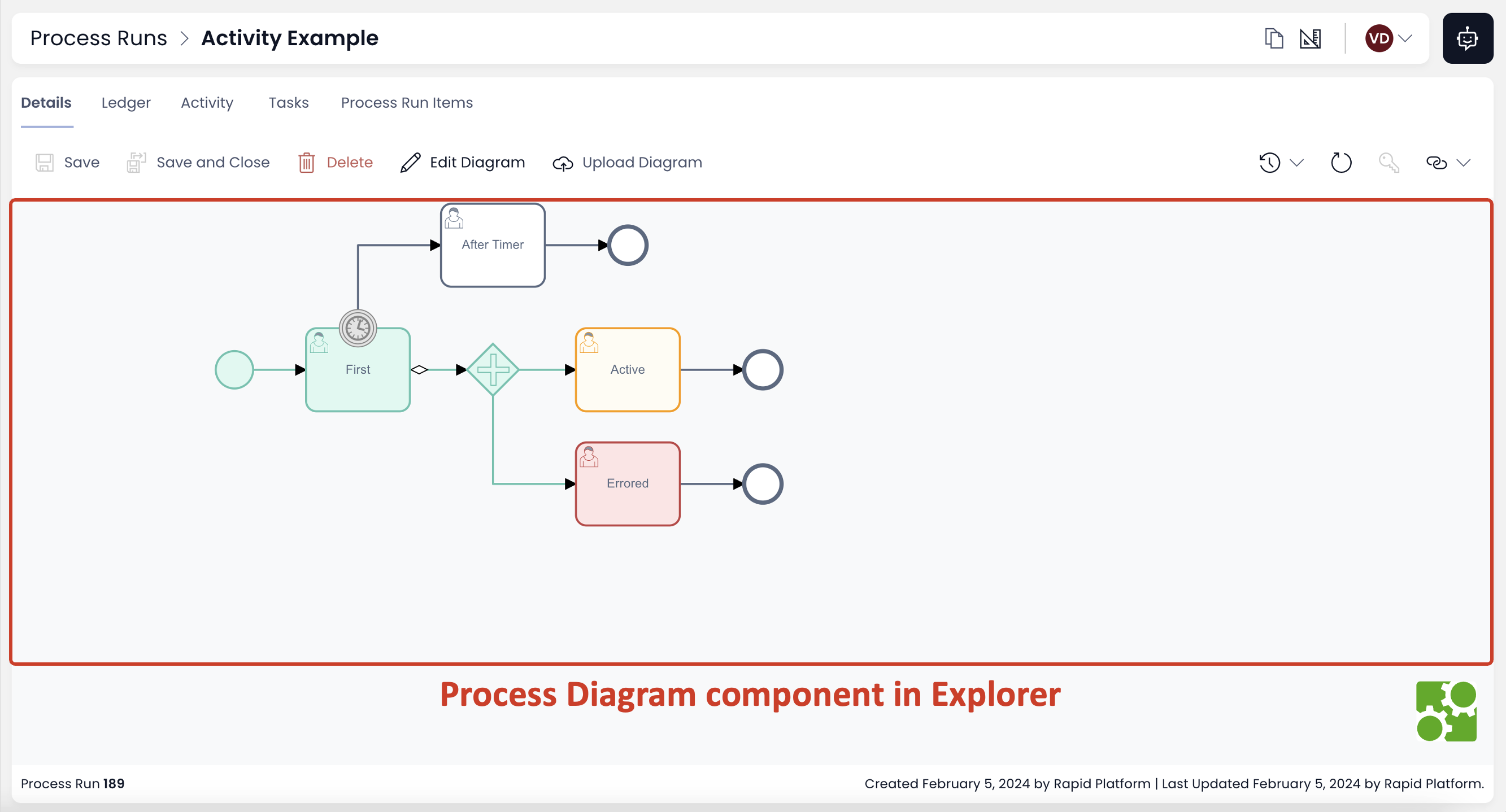 Process Runs > Activity Example

VD

Details Ledger Activity Tasks Process Run Items

Save Save and Close Delete Edit Diagram Upload Diagram

After Timer

First

Active

Errored

Process Diagram component in Explorer

Process Run 189

Created February 5, 2024 by Rapid Platform | Last Updated February 5, 2024 by Rapid Platform.